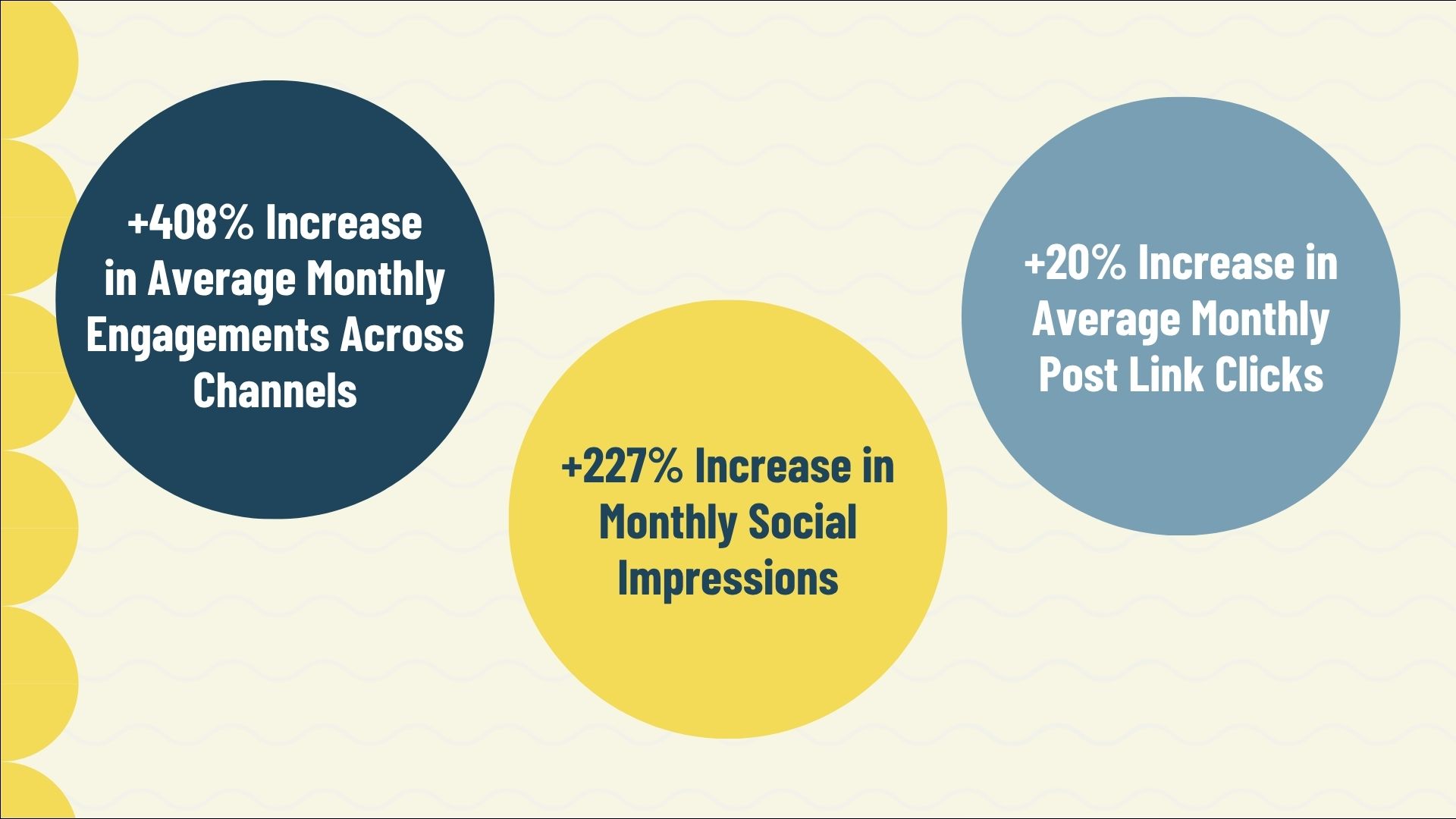 +408% Increase in Average Monthly Engagements Across Channels

+227% Increase in Monthly Social Impressions

+20% Increase in Average Monthly Post Link Clicks